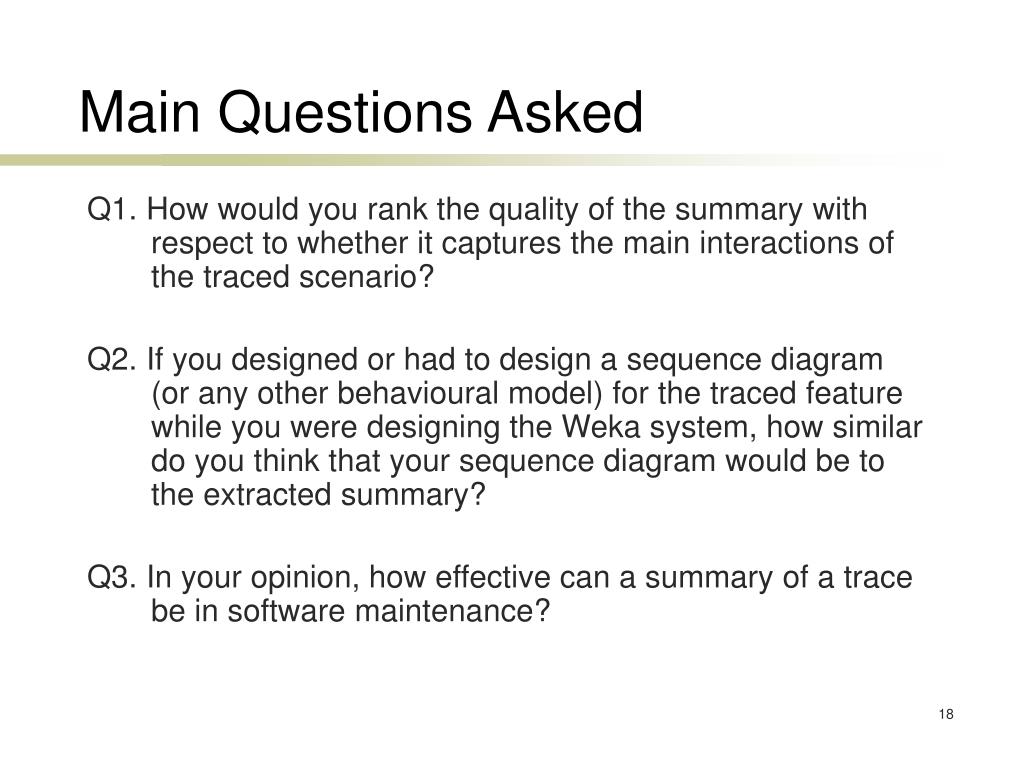 Main Questions Asked

Q1. How would you rank the quality of the summary with respect to whether it captures the main interactions of the traced scenario?

Q2. If you designed or had to design a sequence diagram (or any other behavioural model) for the traced feature while you were designing the Weka system, how similar do you think that your sequence diagram would be to the extracted summary?

Q3. In your opinion, how effective can a summary of a trace be in software maintenance?

18